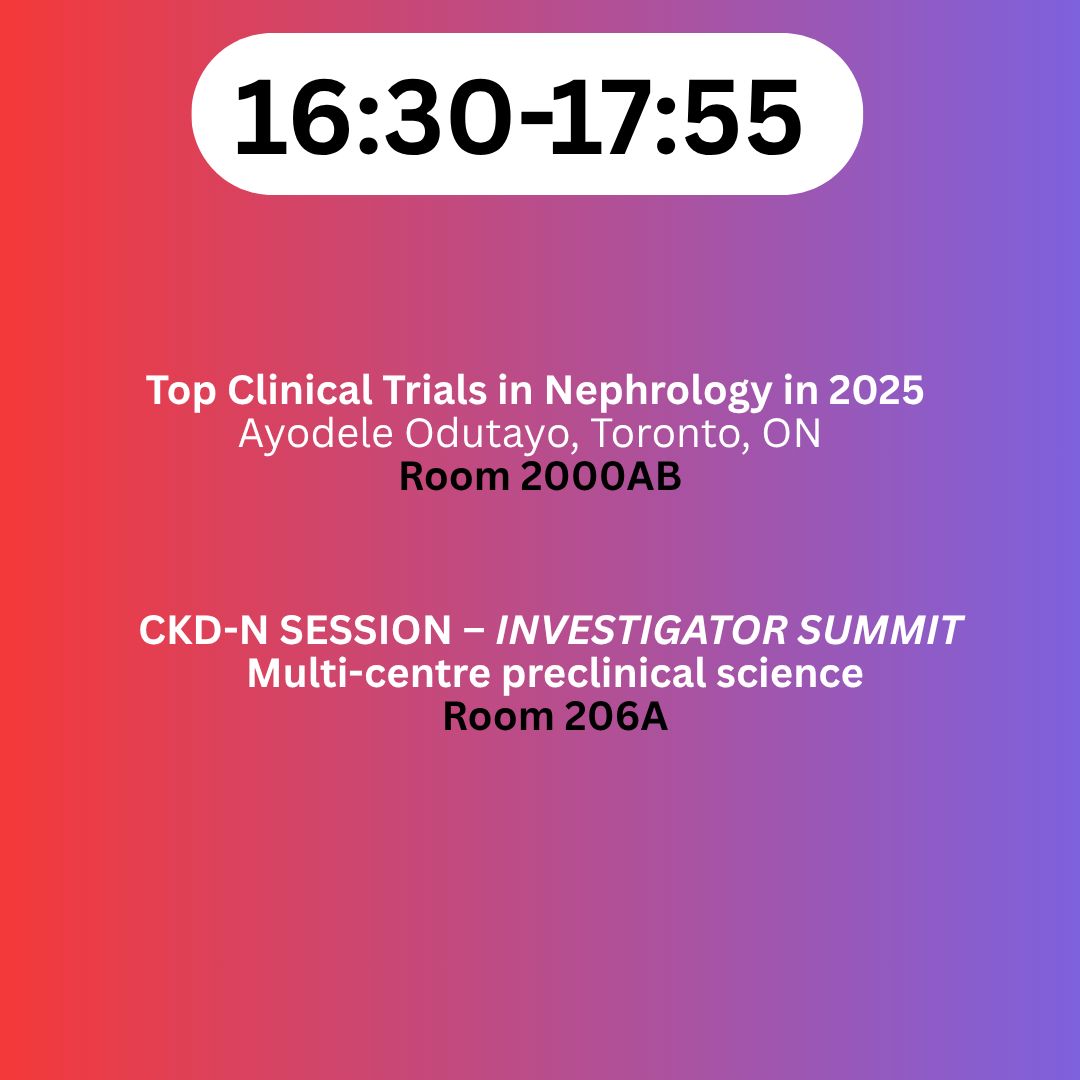 16:30-17:55

Top Clinical Trials in Nephrology in 2025
Ayodele Odutayo, Toronto, ON
Room 2000AB

CKD-N SESSION – INVESTIGATOR SUMMIT
Multi-centre preclinical science
Room 206A